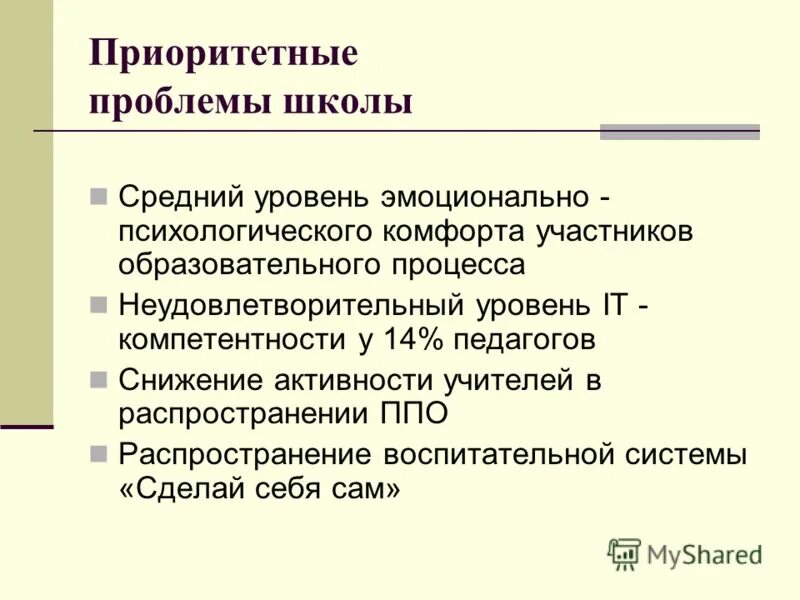 Приоритетные проблемы школы

Средний уровень эмоционально - психологического комфорта участников образовательного процесса

Неудовлетворительный уровень IT - компетентности у 14% педагогов

Снижение активности учителей в распространении ППО

Распространение воспитательной системы «Сделай себя сам»

MyShared